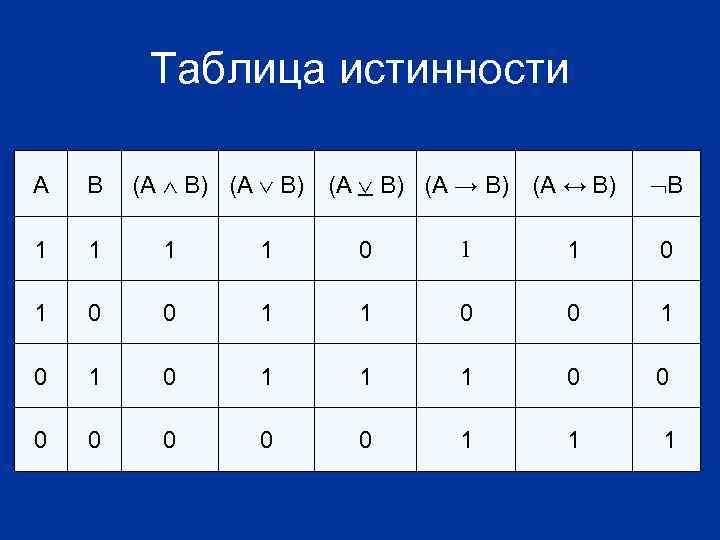 Таблица истинности

| A | B | $(A \wedge B)$ | $(A \vee B)$ | $(A \underline{\vee} B)$ | $(A \rightarrow B)$ | $(A \leftrightarrow B)$ | $\neg B$ |
|---|---|---|---|---|---|---|---|
| 1 | 1 | 1 | 1 | 0 | 1 | 1 | 0 |
| 1 | 0 | 0 | 1 | 1 | 0 | 0 | 1 |
| 0 | 1 | 0 | 1 | 1 | 1 | 0 | 0 |
| 0 | 0 | 0 | 0 | 0 | 1 | 1 | 1 |